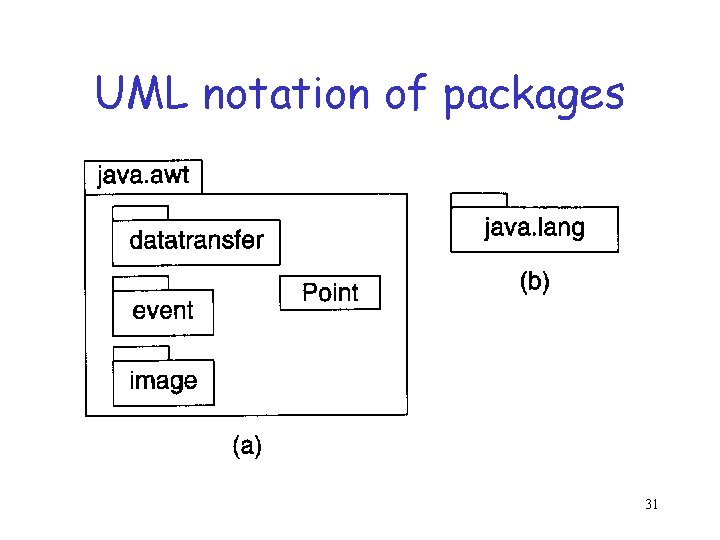 UML notation of packages

java.awt

datatransfer

event

Point

image

(a)

java.lang

(b)

31